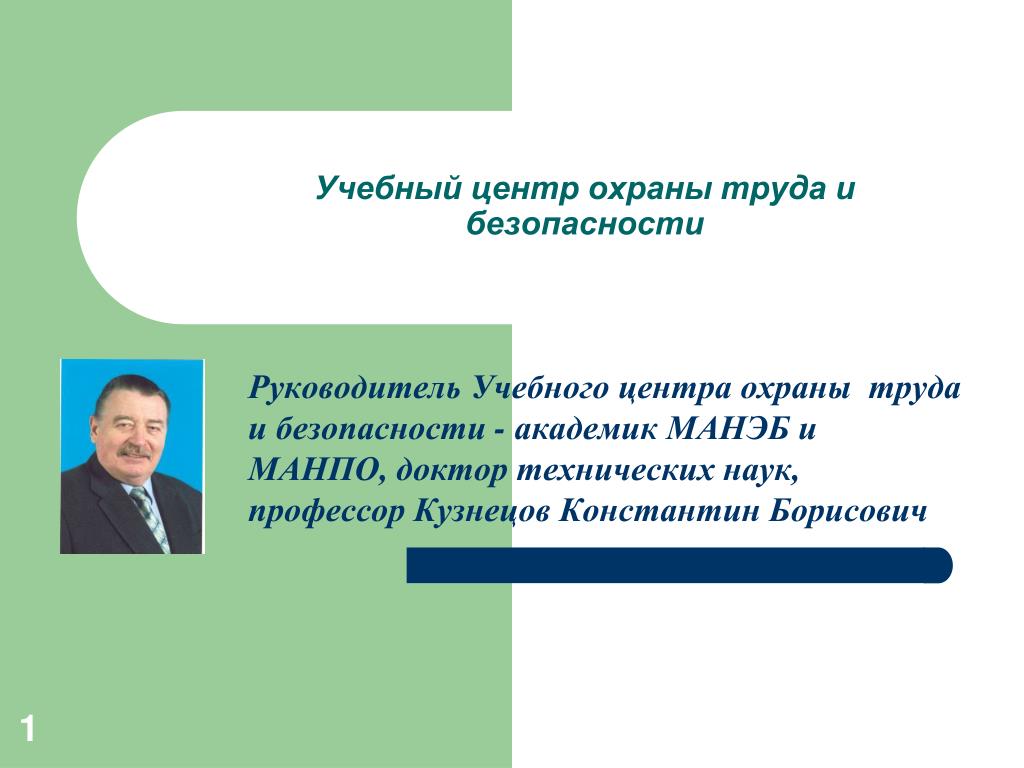 Учебный центр охраны труда и безопасности

Руководитель Учебного центра охраны труда и безопасности - академик МАНЭБ и МАНПО, доктор технических наук, профессор Кузнецов Константин Борисович

1